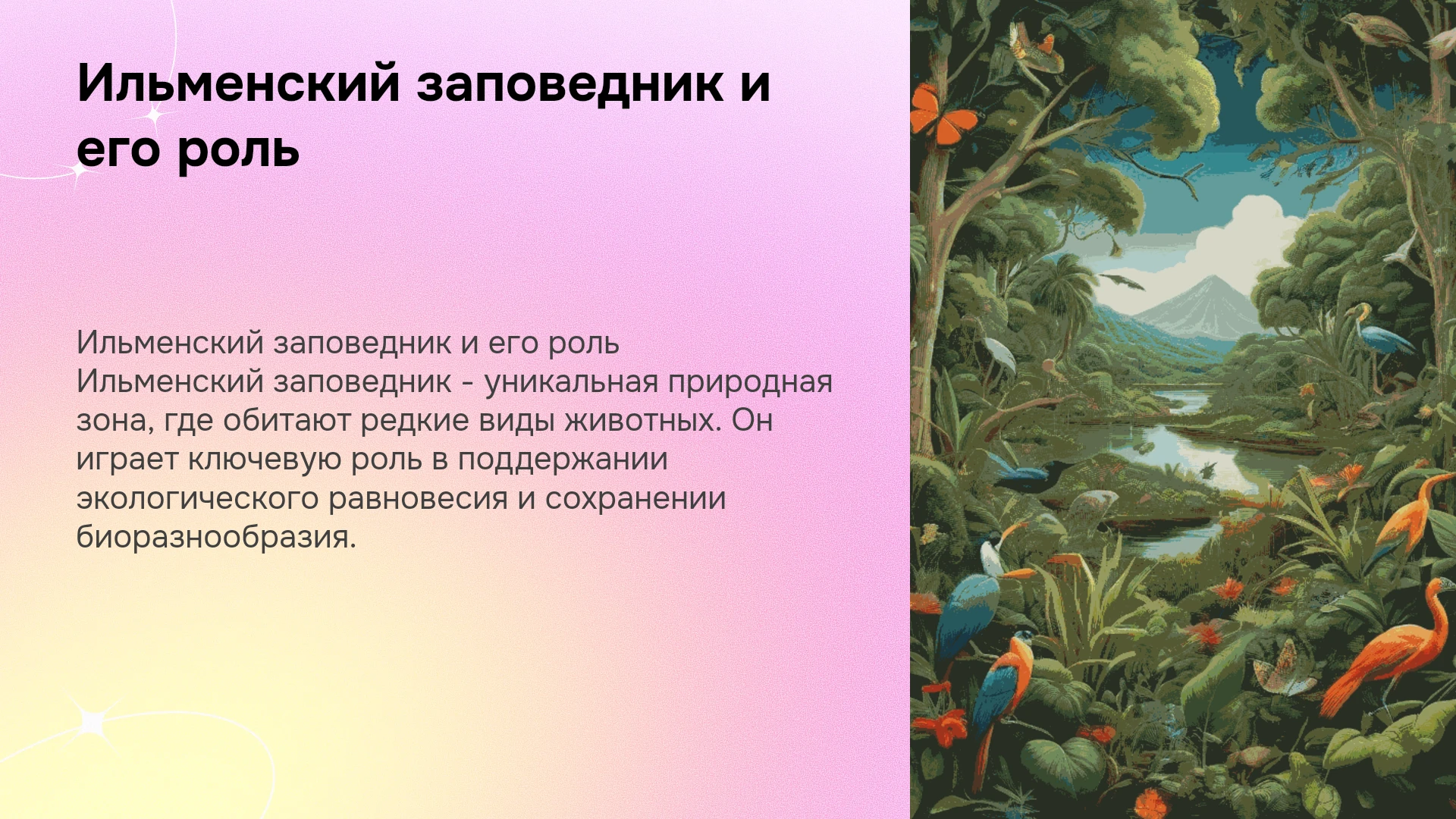 Ильменский заповедник и его роль

Ильменский заповедник и его роль Ильменский заповедник - уникальная природная зона, где обитают редкие виды животных. Он играет ключевую роль в поддержании экологического равновесия и сохранении биоразнообразия.